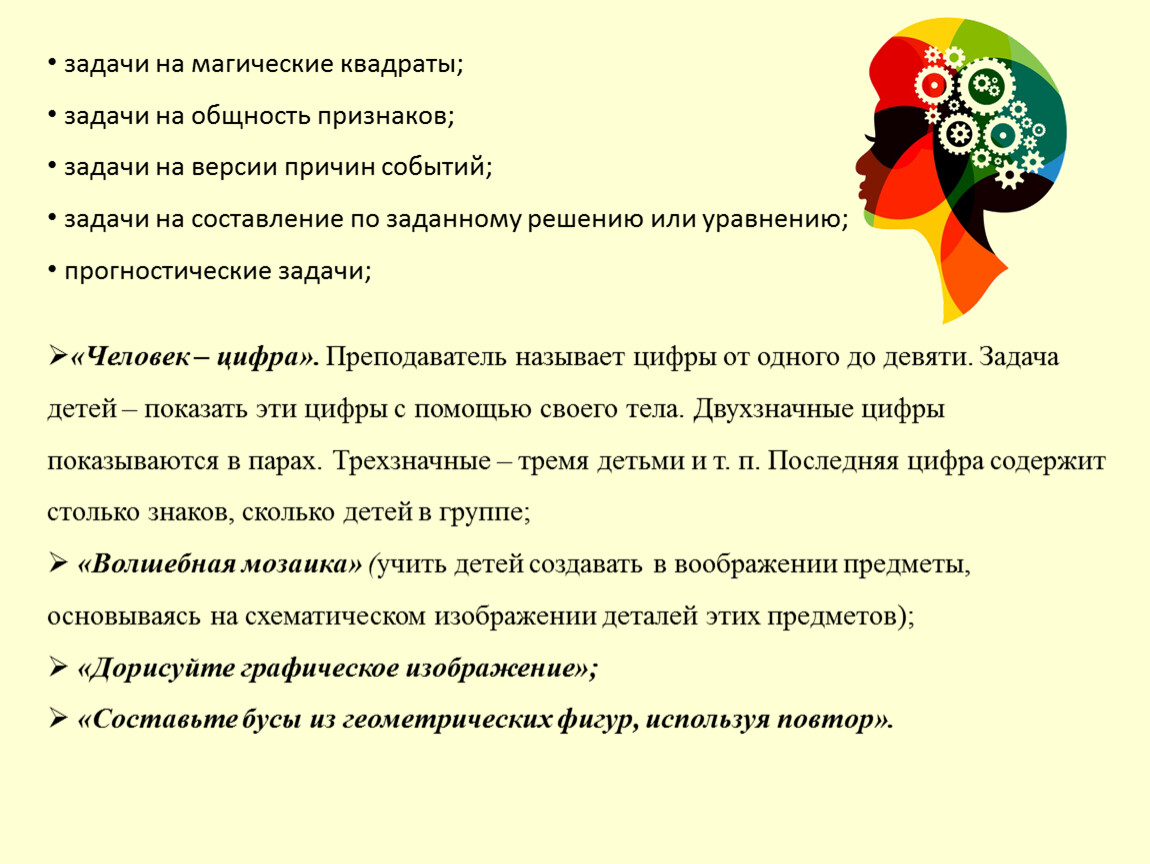 • задачи на магические квадраты;

• задачи на общность признаков;

• задачи на версии причин событий;

• задачи на составление по заданному решению или уравнению;

• прогностические задачи;

➢«Человек – цифра». Преподаватель называет цифры от одного до девяти. Задача детей – показать эти цифры с помощью своего тела. Двухзначные цифры показываются в парах. Трехзначные – тремя детьми и т. п. Последняя цифра содержит столько знаков, сколько детей в группе;

➢ «Волшебная мозаика» (учить детей создавать в воображении предметы, основываясь на схематическом изображении деталей этих предметов);

➢ «Дорисуйте графическое изображение»;

➢ «Составьте бусы из геометрических фигур, используя повтор».